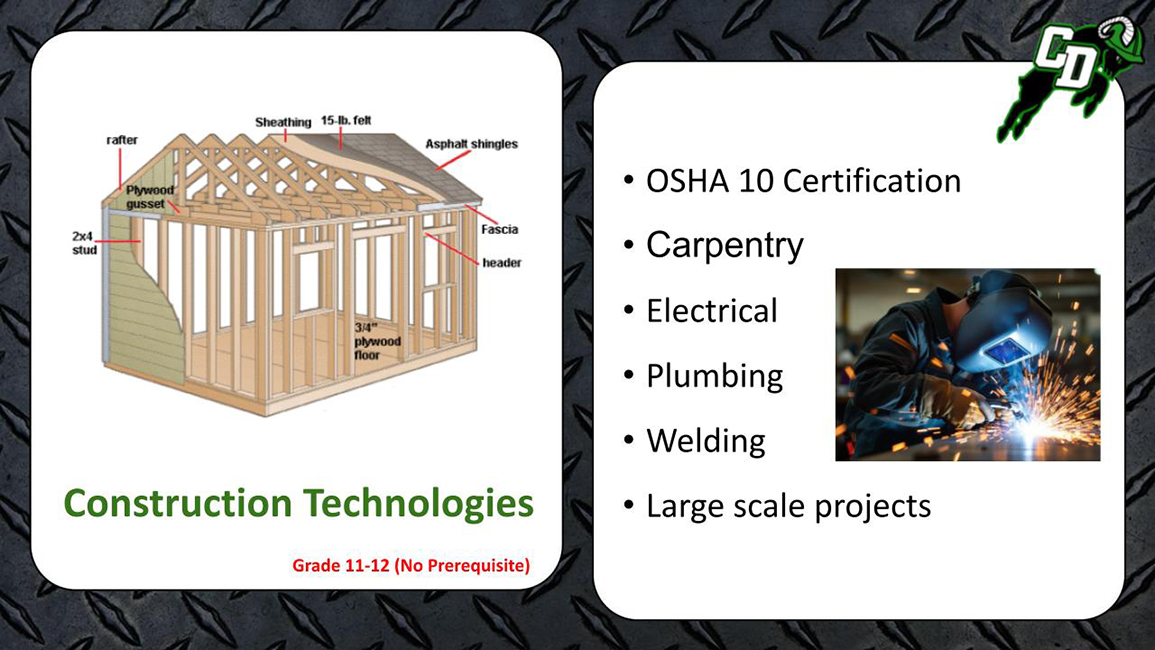 rafter
Sheathing
15-lb. felt
Asphalt shingles
Plywood gusset
2x4 stud
Fascia
header
3/4" plywood floor

Construction Technologies

Grade 11-12 (No Prerequisite)

CD

• OSHA 10 Certification
• Carpentry
• Electrical
• Plumbing
• Welding
• Large scale projects